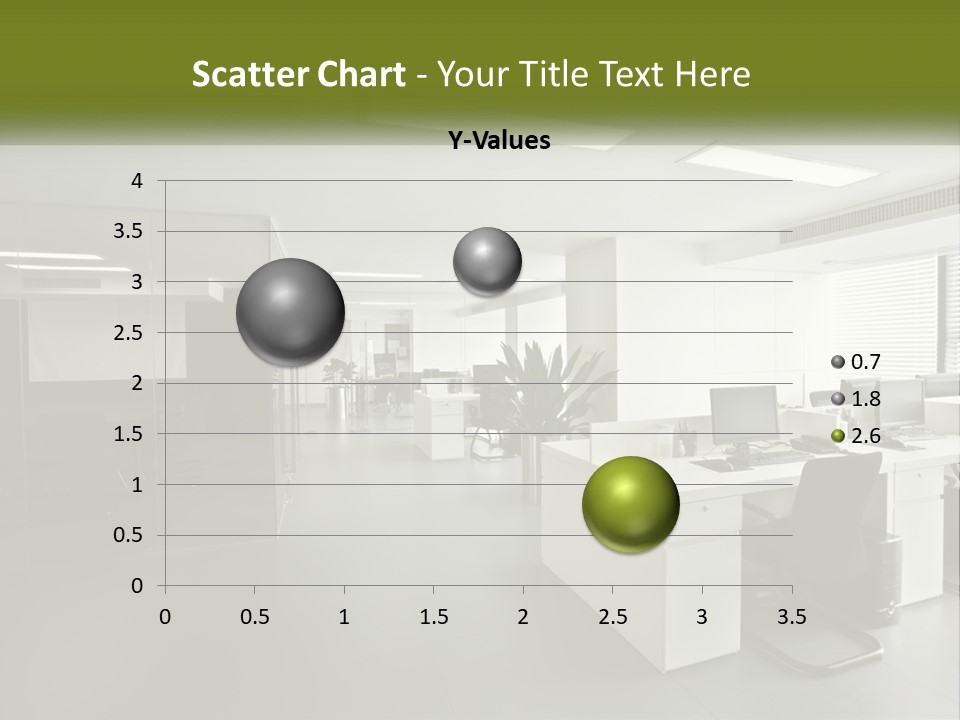 Scatter Chart - Your Title Text Here

Y-Values

4
3.5
3
2.5
2
1.5
1
0.5
0

0 0.5 1 1.5 2 2.5 3 3.5

0.7
1.8
2.6